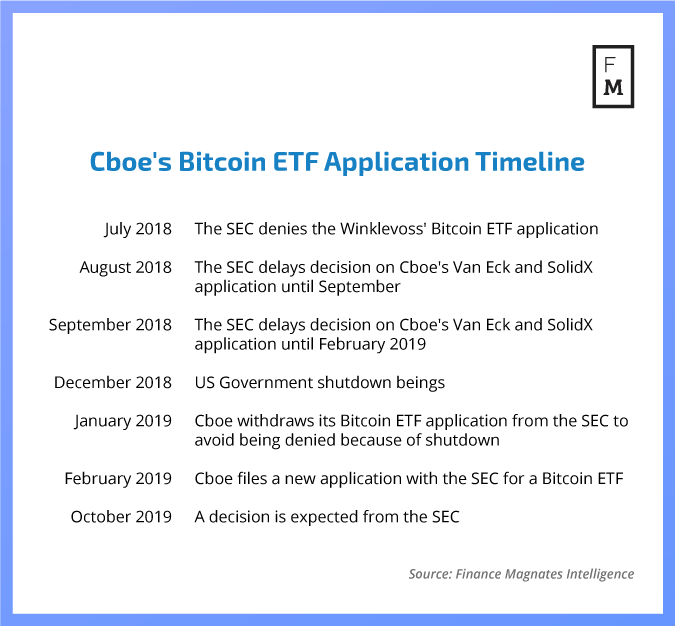 F
M

Cboe's Bitcoin ETF Application Timeline

July 2018 The SEC denies the Winklevoss' Bitcoin ETF application

August 2018 The SEC delays decision on Cboe's Van Eck and SolidX application until September

September 2018 The SEC delays decision on Cboe's Van Eck and SolidX application until February 2019

December 2018 US Government shutdown beings

January 2019 Cboe withdraws its Bitcoin ETF application from the SEC to avoid being denied because of shutdown

February 2019 Cboe files a new application with the SEC for a Bitcoin ETF

October 2019 A decision is expected from the SEC

Source: Finance Magnates Intelligence